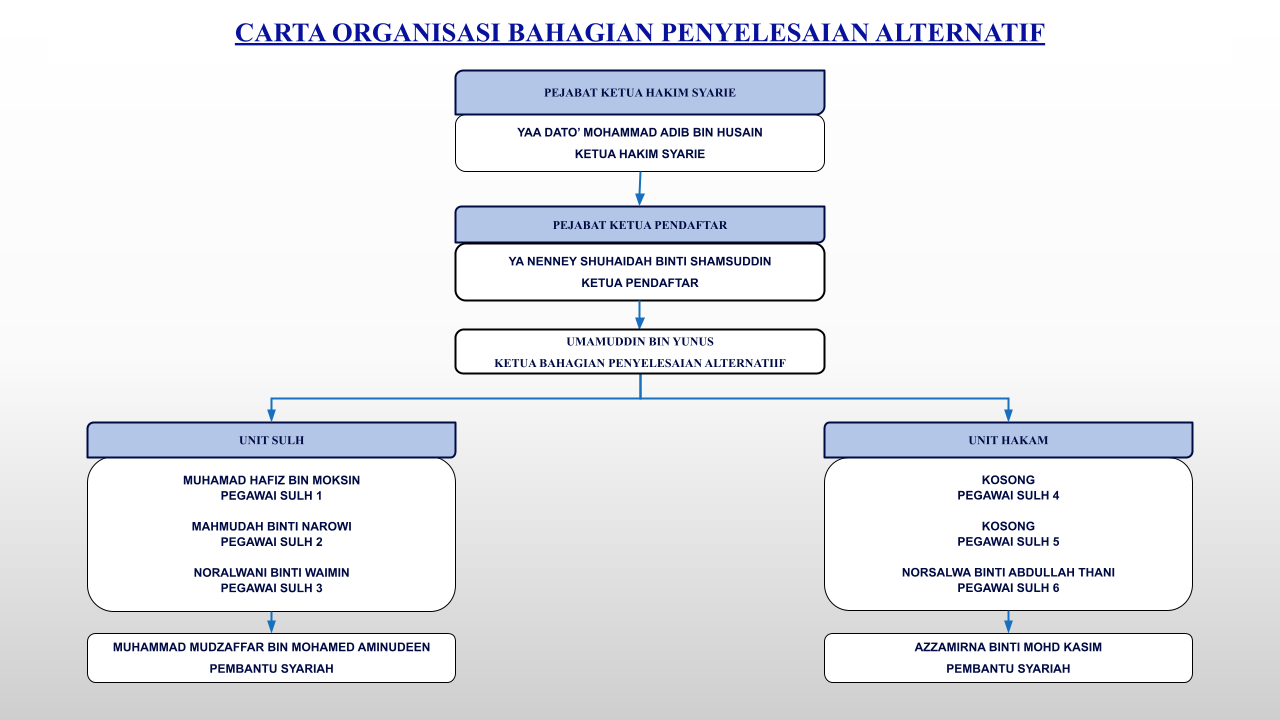 CARTA ORGANISASI BAHAGIAN PENYELESAIAN ALTERNATIF

PEJABAT KETUA HAKIM SYARIE

YAA DATO' MOHAMMAD ADIB BIN HUSAIN
KETUA HAKIM SYARIE

PEJABAT KETUA PENDAFTAR

YA NENNEY SHUHAIDAH BINTI SHAMSUDDIN
KETUA PENDAFTAR

UMAMUDDIN BIN YUNUS
KETUA BAHAGIAN PENYELESAIAN ALTERNATIIF

UNIT SULH

MUHAMAD HAFIZ BIN MOKSIN
PEGAWAI SULH 1

MAHMUDAH BINTI NAROWI
PEGAWAI SULH 2

NORALWANI BINTI WAIMIN
PEGAWAI SULH 3

MUHAMMAD MUDZAFFAR BIN MOHAMED AMINUDEEN
PEMBANTU SYARIAH

UNIT HAKAM

KOSONG
PEGAWAI SULH 4

KOSONG
PEGAWAI SULH 5

NORSALWA BINTI ABDULLAH THANI
PEGAWAI SULH 6

AZZAMIRNA BINTI MOHD KASIM
PEMBANTU SYARIAH